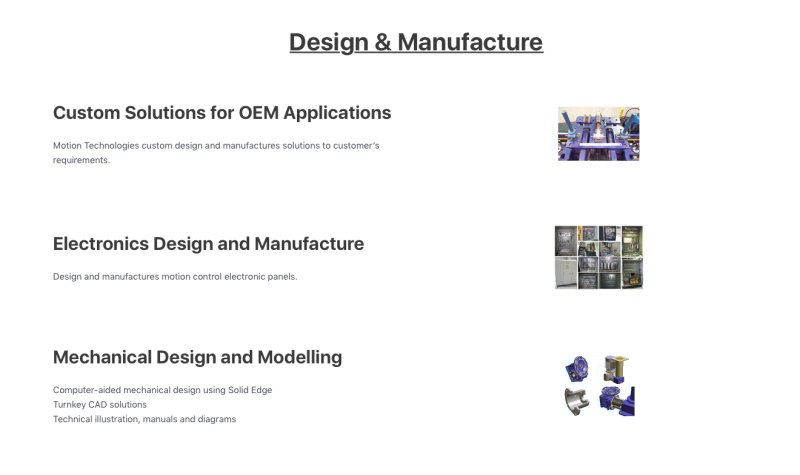 Design & Manufacture

Custom Solutions for OEM Applications

Motion Technologies custom design and manufactures solutions to customer's requirements.

Electronics Design and Manufacture

Design and manufactures motion control electronic panels.

Mechanical Design and Modelling

Computer-aided mechanical design using Solid Edge
Turnkey CAD solutions
Technical illustration, manuals and diagrams